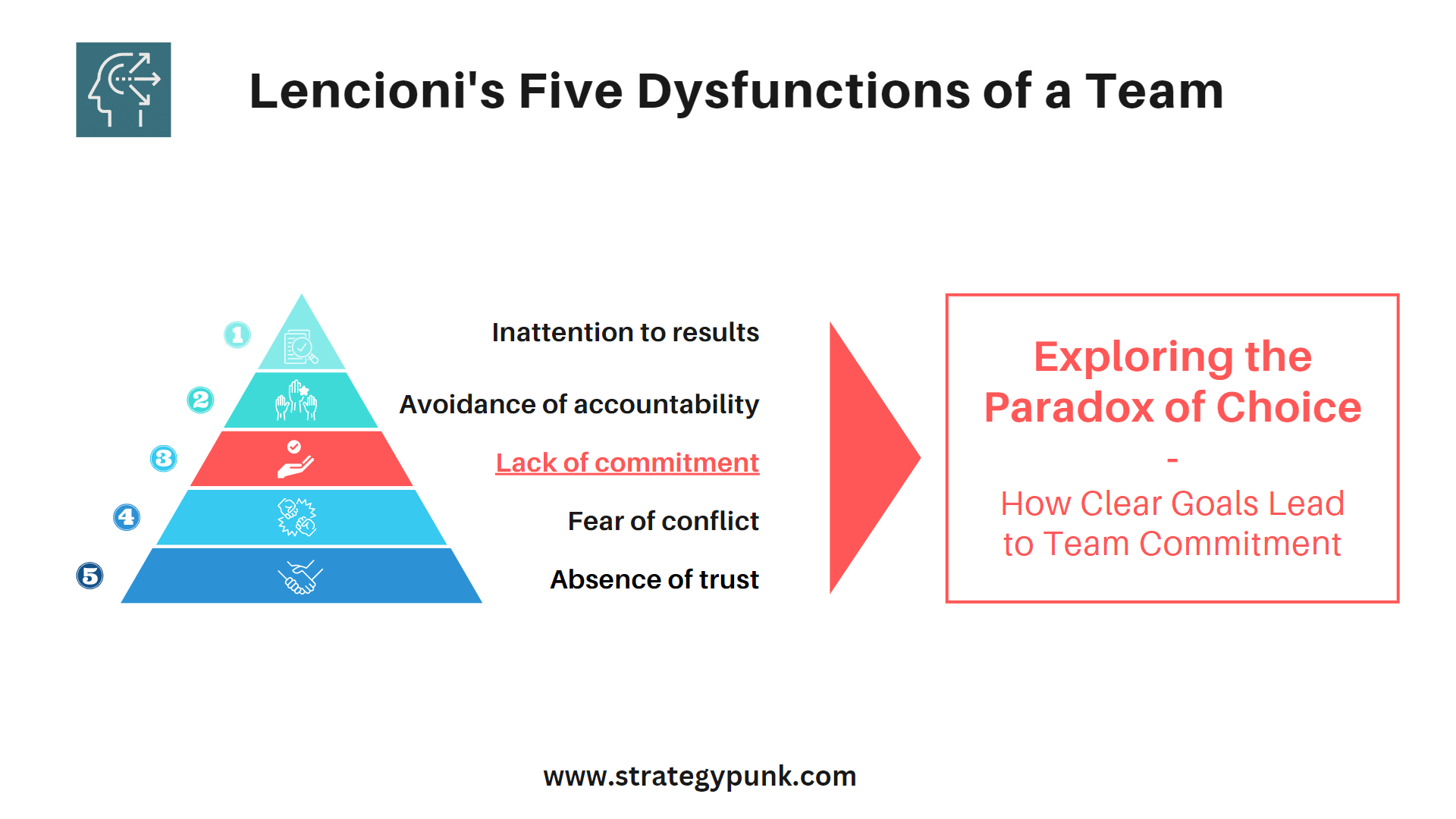 Lencioni's Five Dysfunctions of a Team

1 Inattention to results

2 Avoidance of accountability

3 Lack of commitment

4 Fear of conflict

5 Absence of trust

Exploring the Paradox of Choice

-

How Clear Goals Lead to Team Commitment

www.strategypunk.com